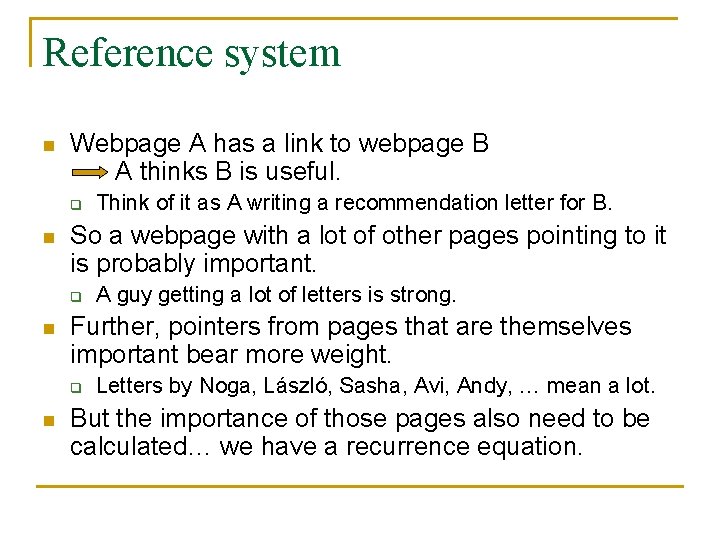 Reference system

Webpage A has a link to webpage B
A thinks B is useful.

Think of it as A writing a recommendation letter for B.

So a webpage with a lot of other pages pointing to it is probably important.

A guy getting a lot of letters is strong.

Further, pointers from pages that are themselves important bear more weight.

Letters by Noga, László, Sasha, Avi, Andy, … mean a lot.

But the importance of those pages also need to be calculated… we have a recurrence equation.